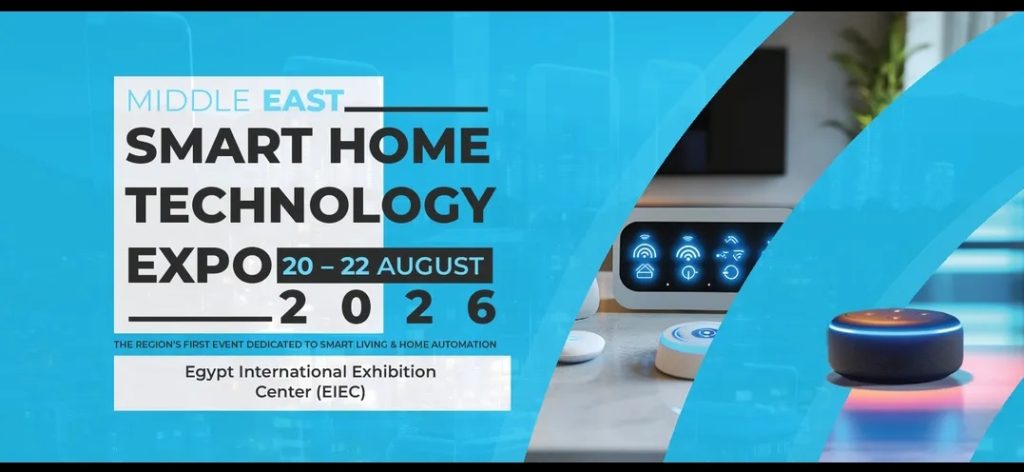 MIDDLE EAST
SMART HOME TECHNOLOGY EXPO
20 – 22 AUGUST
2 0 2 6
THE REGION'S FIRST EVENT DEDICATED TO SMART LIVING & HOME AUTOMATION
Egypt International Exhibition Center (EIEC)